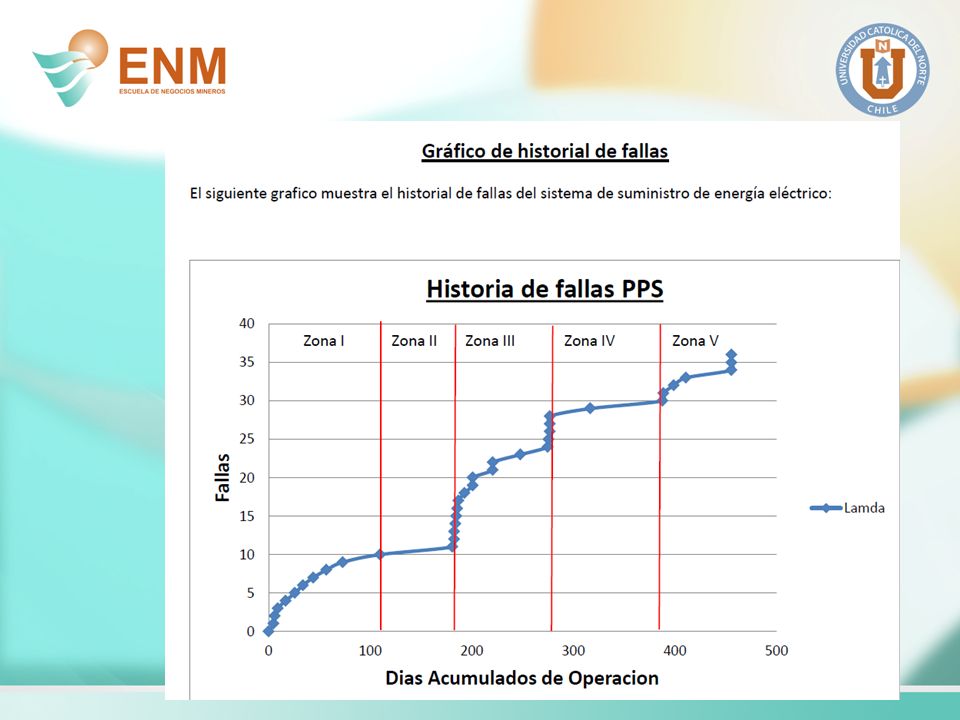 ENM
ESCUELA DE NEGOCIOS MINEROS

UNIVERSIDAD CATOLICA DEL NORTE
N
U
CHILE

Gráfico de historial de fallas

El siguiente grafico muestra el historial de fallas del sistema de suministro de energía eléctrico:

Historia de fallas PPS

Zona I
Zona II
Zona III
Zona IV
Zona V

40
35
30
25
20
15
10
5
0

Fallas

0
100
200
300
400
500

Dias Acumulados de Operacion

Lamda